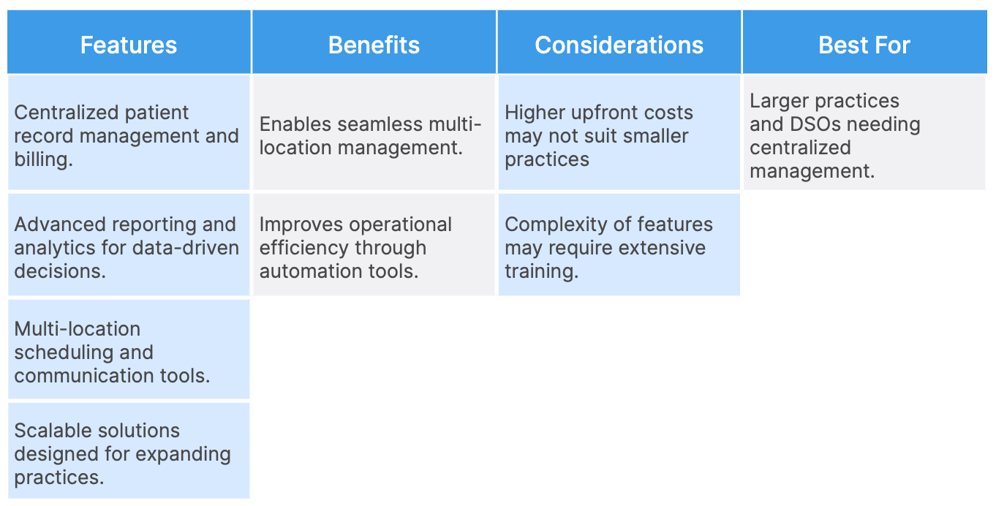 | Features | Benefits | Considerations | Best For |
|---|---|---|---|
| Centralized patient record management and billing. | Enables seamless multi-location management. | Higher upfront costs may not suit smaller practices | Larger practices and DSOs needing centralized management. |
| Advanced reporting and analytics for data-driven decisions. | Improves operational efficiency through automation tools. | Complexity of features may require extensive training. | |
| Multi-location scheduling and communication tools. | | | |
| Scalable solutions designed for expanding practices. | | | |